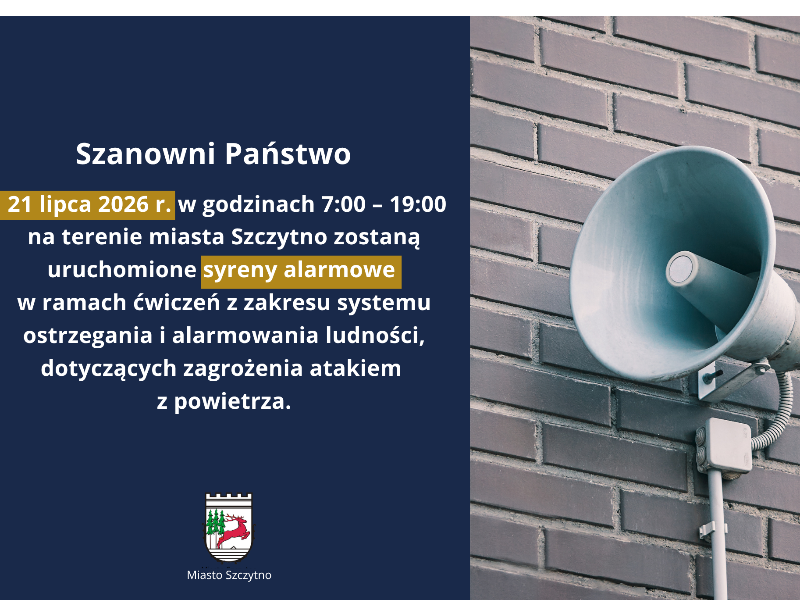 Szanowni Państwo

21 lipca 2026 r. w godzinach 7:00 – 19:00 na terenie miasta Szczytno zostaną uruchomione syreny alarmowe w ramach ćwiczeń z zakresu systemu ostrzegania i alarmowania ludności, dotyczących zagrożenia atakiem z powietrza.

Miasto Szczytno